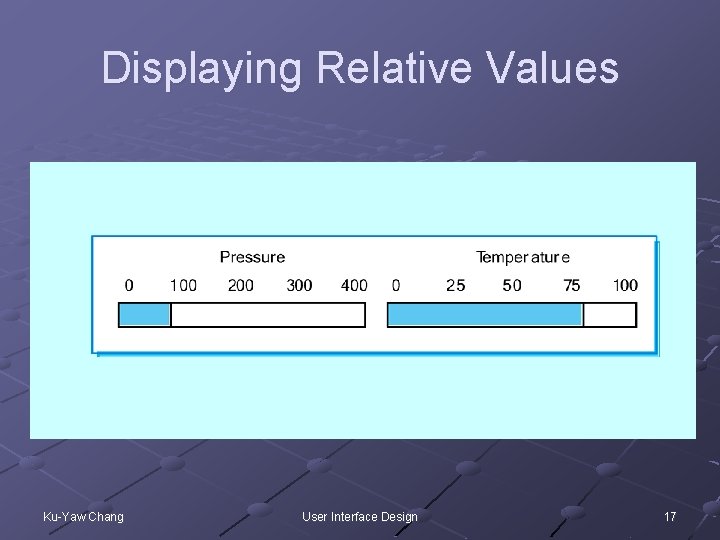 Displaying Relative Values

Pressure

0 100 200 300 400

Temperature

0 25 50 75 100

Ku-Yaw Chang

User Interface Design

17